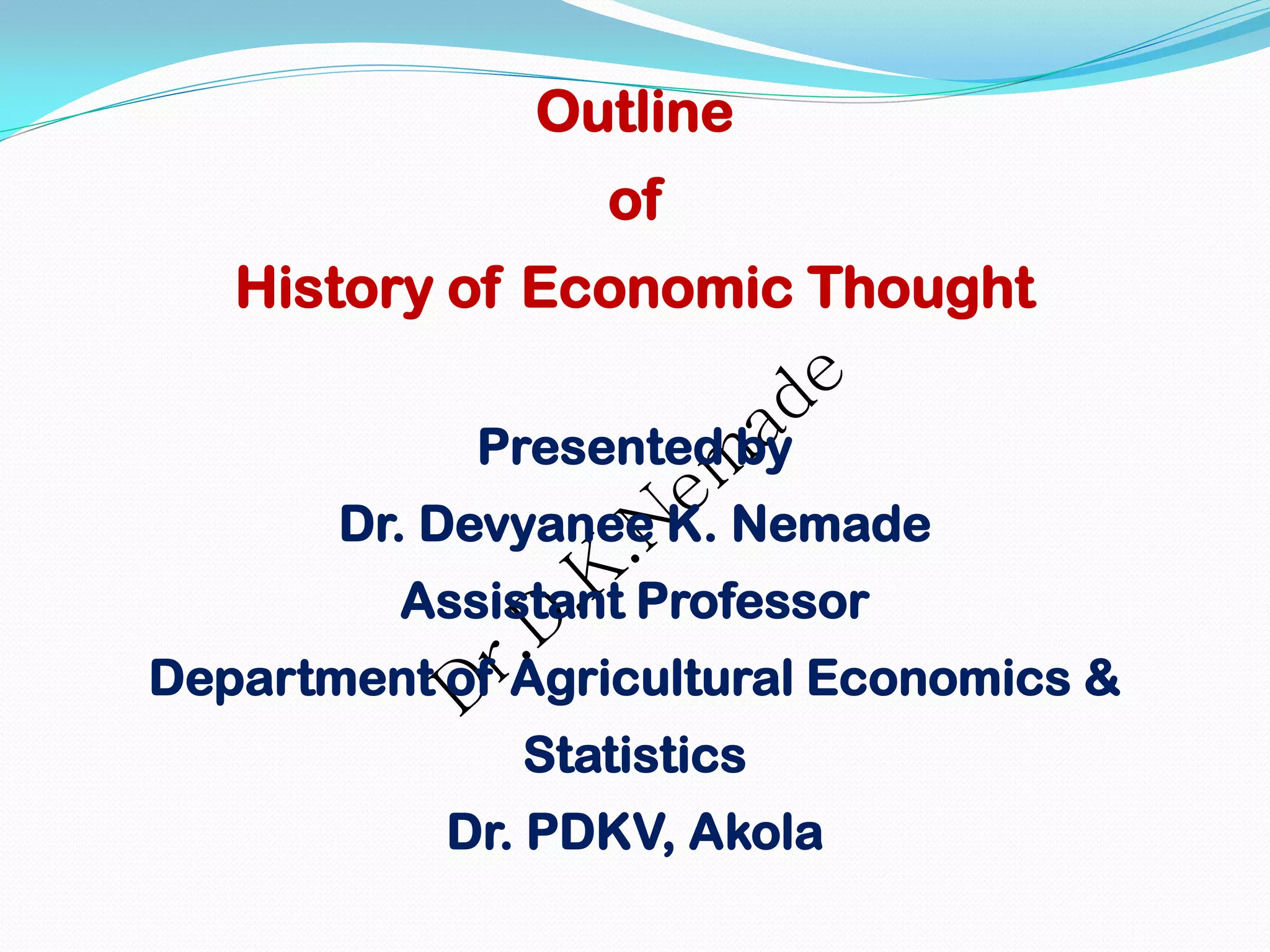 Outline
of
History of Economic Thought

Presented by
Dr. Devyanee K. Nemade
Assistant Professor
Department of Agricultural Economics & Statistics
Dr. PDKV, Akola

Dr. D.K.Nemade